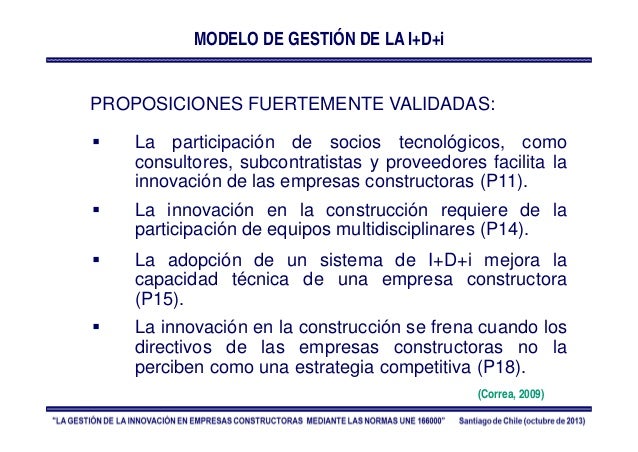 MODELO DE GESTIÓN DE LA I+D+i

PROPOSICIONES FUERTEMENTE VALIDADAS:

▪ La participación de socios tecnológicos, como consultores, subcontratistas y proveedores facilita la innovación de las empresas constructoras (P11).

▪ La innovación en la construcción requiere de la participación de equipos multidisciplinares (P14).

▪ La adopción de un sistema de I+D+i mejora la capacidad técnica de una empresa constructora (P15).

▪ La innovación en la construcción se frena cuando los directivos de las empresas constructoras no la perciben como una estrategia competitiva (P18).

(Correa, 2009)

"LA GESTIÓN DE LA INNOVACIÓN EN EMPRESAS CONSTRUCTORAS MEDIANTE LAS NORMAS UNE 166000" Santiago de Chile (octubre de 2013)